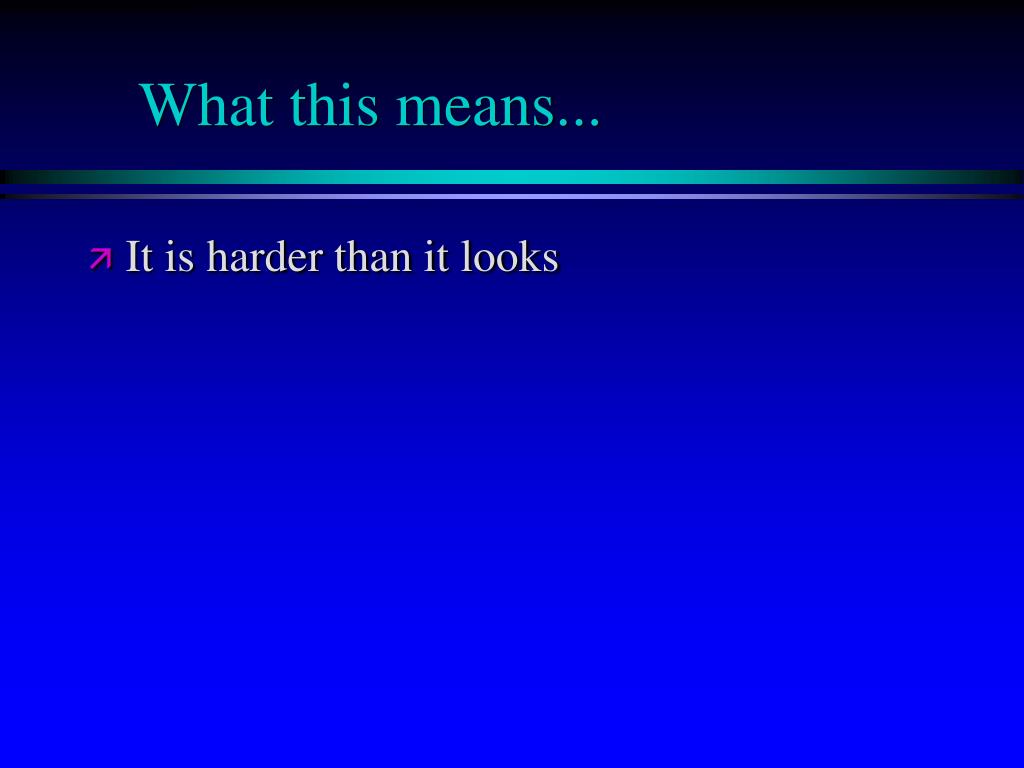 What this means...

It is harder than it looks